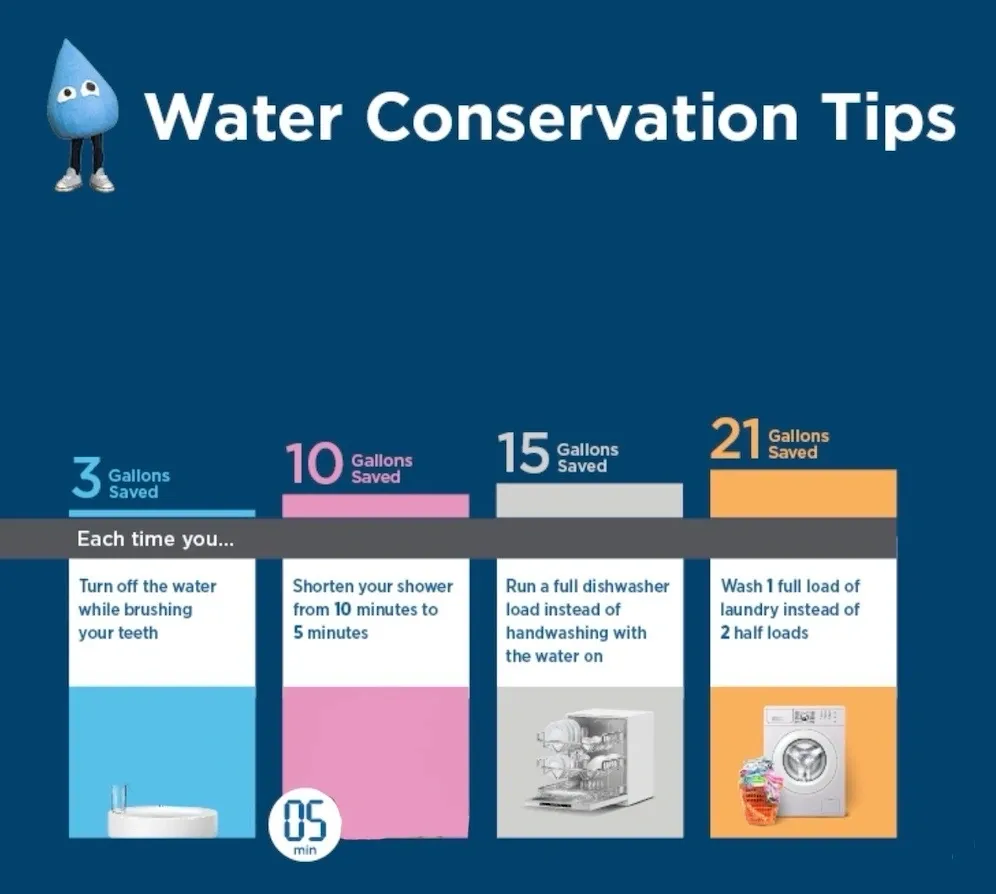 Water Conservation Tips

3 Gallons Saved

10 Gallons Saved

15 Gallons Saved

21 Gallons Saved

Each time you...

Turn off the water while brushing your teeth

Shorten your shower from 10 minutes to 5 minutes

Run a full dishwasher load instead of handwashing with the water on

Wash 1 full load of laundry instead of 2 half loads

05 min